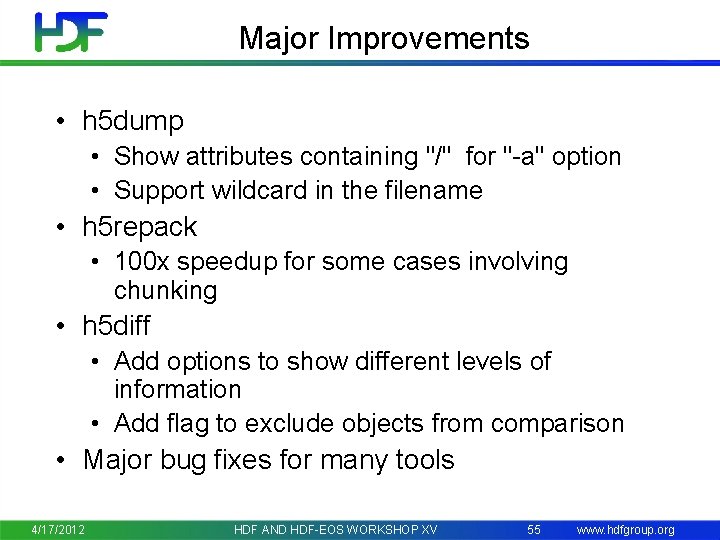 HDF

Major Improvements

• h5dump
  • Show attributes containing "/" for "-a" option
  • Support wildcard in the filename
• h5repack
  • 100x speedup for some cases involving chunking
• h5diff
  • Add options to show different levels of information
  • Add flag to exclude objects from comparison
• Major bug fixes for many tools

4/17/2012 HDF AND HDF-EOS WORKSHOP XV 55 www.hdfgroup.org